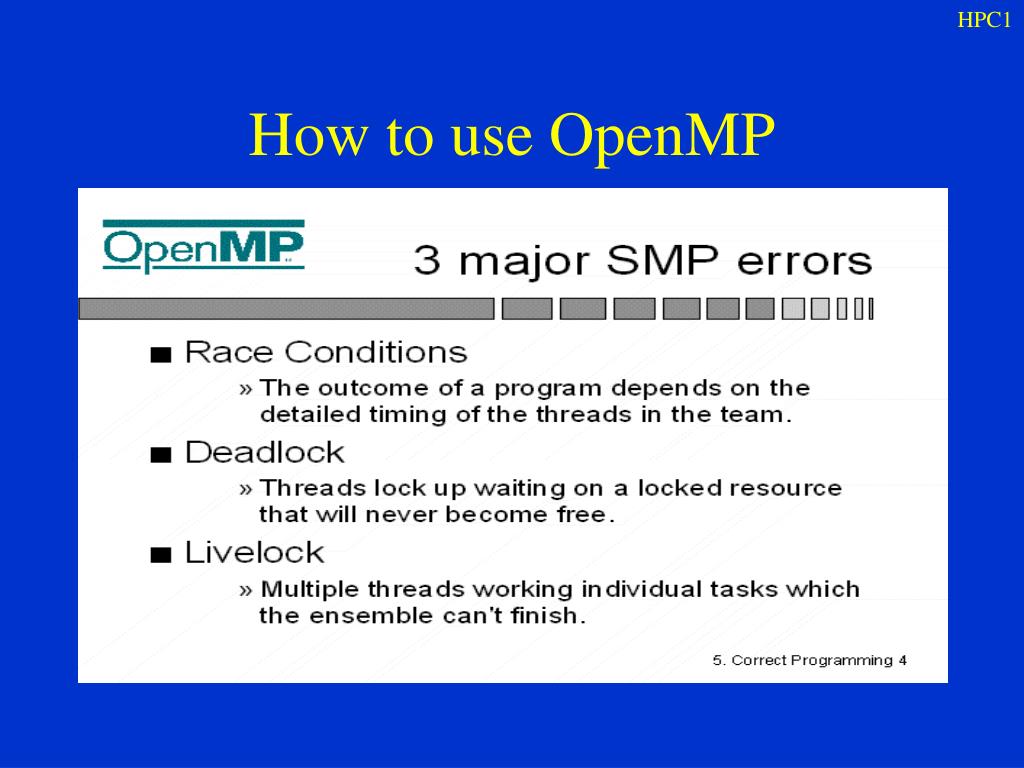 HPC1

How to use OpenMP

OpenMP

3 major SMP errors

■ Race Conditions

» The outcome of a program depends on the detailed timing of the threads in the team.

■ Deadlock

» Threads lock up waiting on a locked resource that will never become free.

■ Livelock

» Multiple threads working individual tasks which the ensemble can't finish.

5. Correct Programming 4